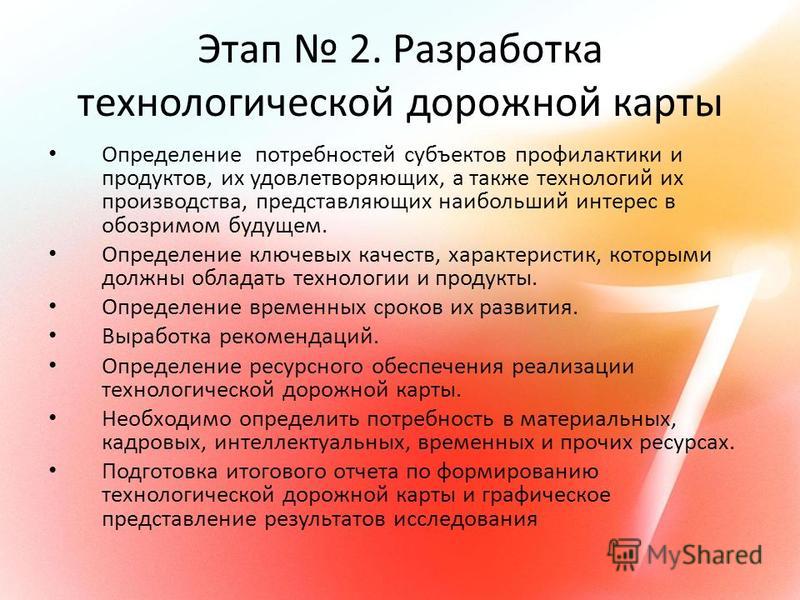 Этап № 2. Разработка технологической дорожной карты

• Определение потребностей субъектов профилактики и продуктов, их удовлетворяющих, а также технологий их производства, представляющих наибольший интерес в обозримом будущем.
• Определение ключевых качеств, характеристик, которыми должны обладать технологии и продукты.
• Определение временных сроков их развития.
• Выработка рекомендаций.
• Определение ресурсного обеспечения реализации технологической дорожной карты.
• Необходимо определить потребность в материальных, кадровых, интеллектуальных, временных и прочих ресурсах.
• Подготовка итогового отчета по формированию технологической дорожной карты и графическое представление результатов исследования

MyShared